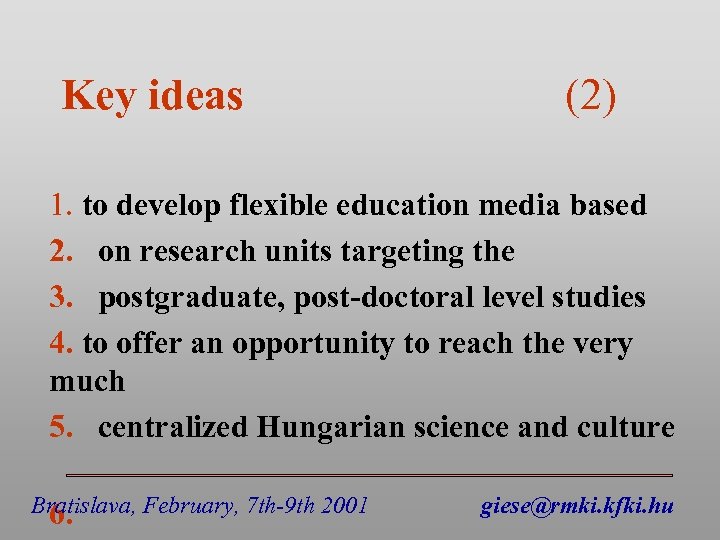 Key ideas (2)

1. to develop flexible education media based
2. on research units targeting the
3. postgraduate, post-doctoral level studies
4. to offer an opportunity to reach the very much
5. centralized Hungarian science and culture
6.

Bratislava, February, 7th-9th 2001 giese@rmki.kfki.hu